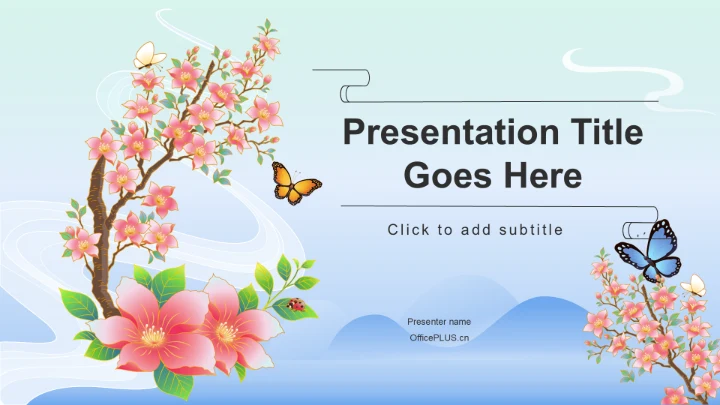 Presentation Title Goes Here

Click to add subtitle

Presenter name
OfficePLUS.cn